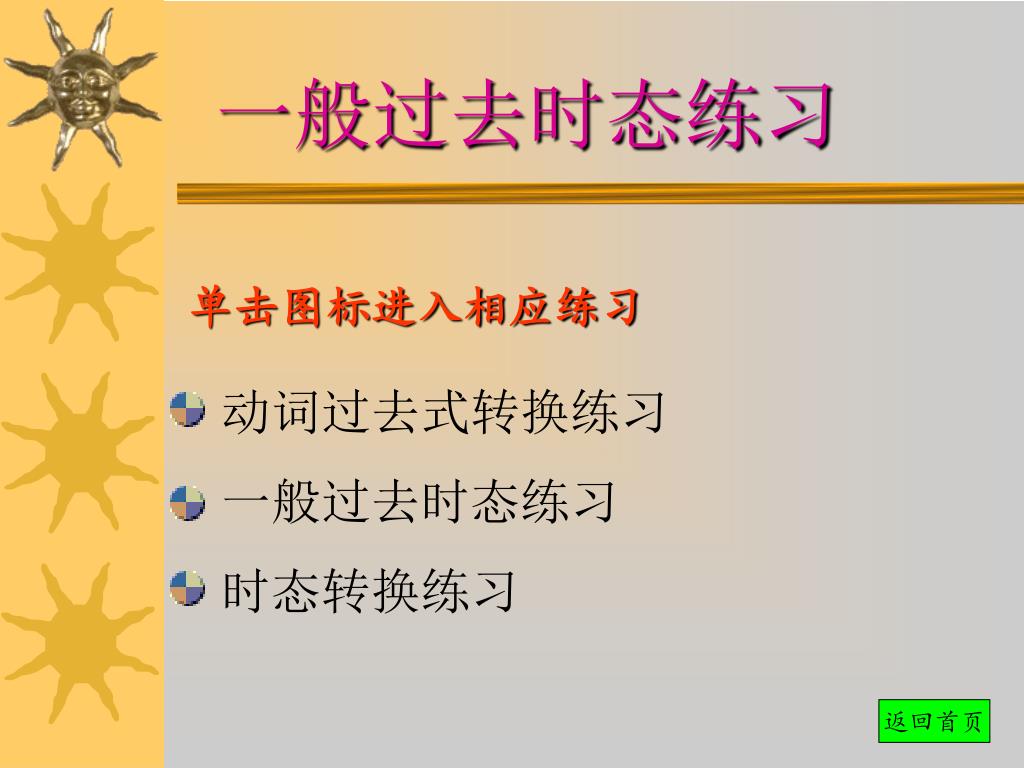 一般过去时态练习

单击图标进入相应练习

动词过去式转换练习

一般过去时态练习

时态转换练习

返回首页